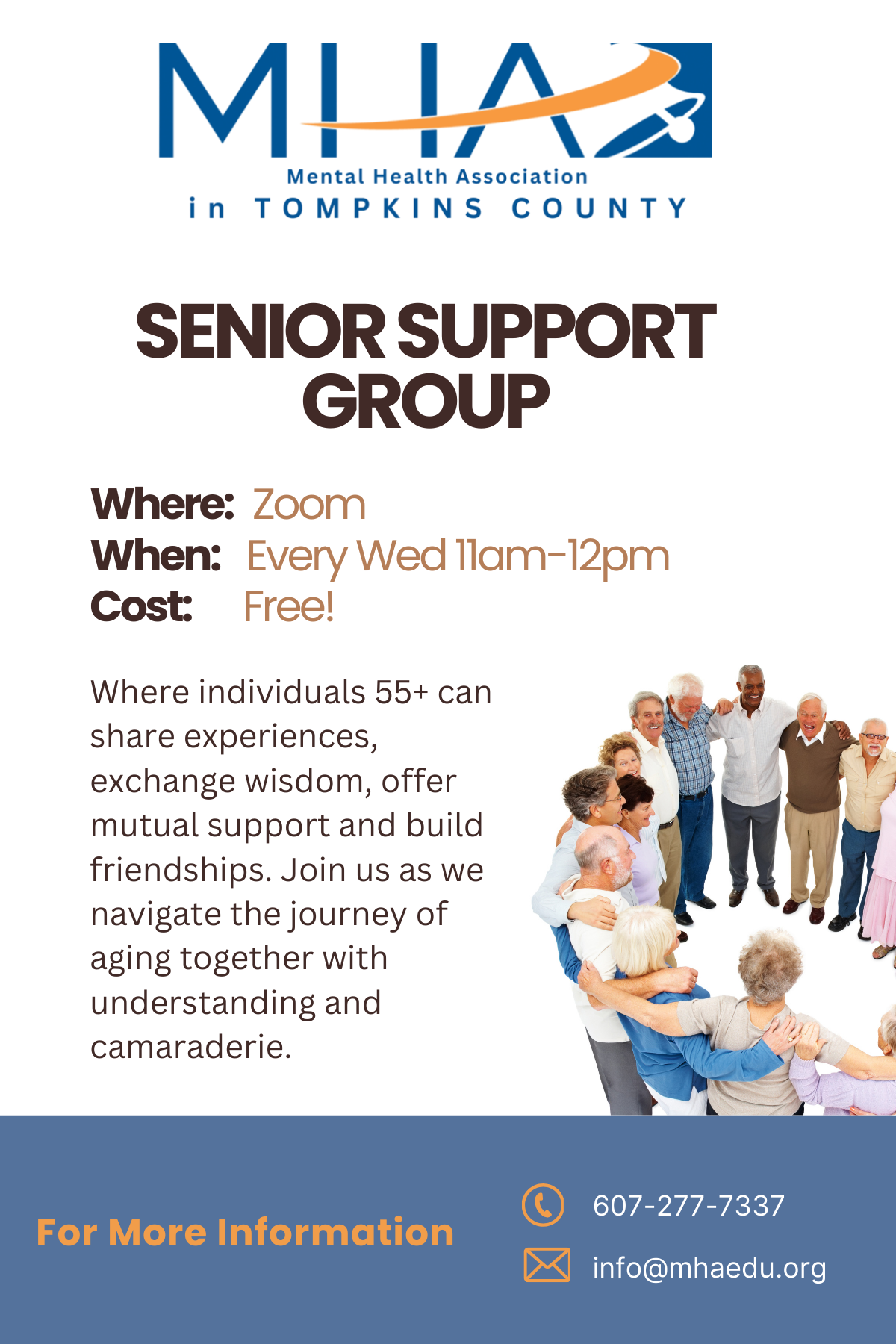 MHA
Mental Health Association
in TOMPKINS COUNTY

SENIOR SUPPORT GROUP

Where: Zoom
When: Every Wed 11am-12pm
Cost: Free!

Where individuals 55+ can share experiences, exchange wisdom, offer mutual support and build friendships. Join us as we navigate the journey of aging together with understanding and camaraderie.

For More Information

607-277-7337

info@mhaedu.org